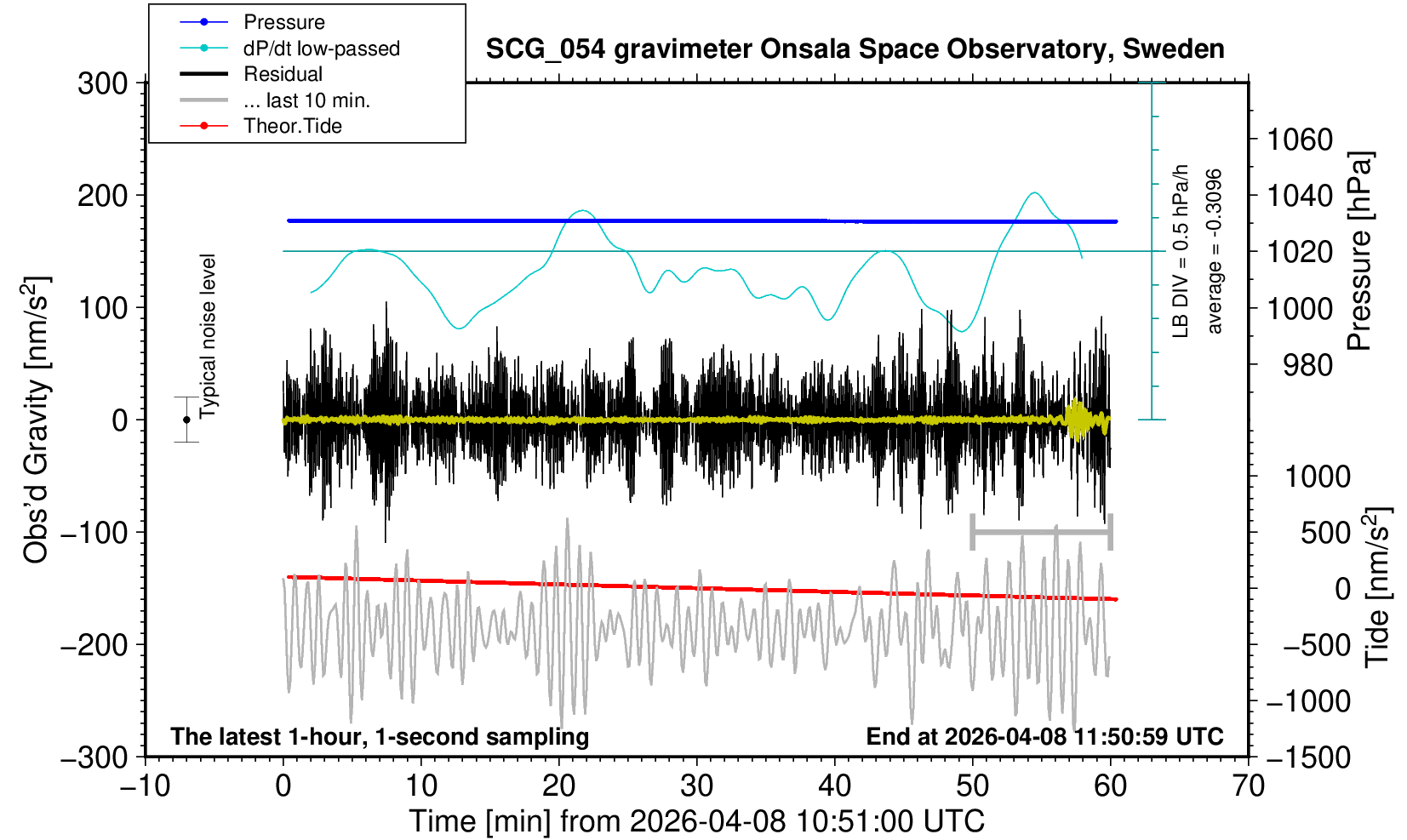 Pressure
dP/dt low-passed
Residual
... last 10 min.
Theor.Tide

SCG_054 gravimeter Onsala Space Observatory, Sweden

300
200
100
0
−100
−200
−300

Obs'd Gravity [nm/s$^2$]

Typical noise level

LB DIV = 0.5 hPa/h
average = -0.3096

1060
1040
1020
1000
980

Pressure [hPa]

1000
500
0
−500
−1000
−1500

Tide [nm/s$^2$]

The latest 1-hour, 1-second sampling
End at 2026-04-08 11:50:59 UTC

−10
0
10
20
30
40
50
60
70

Time [min] from 2026-04-08 10:51:00 UTC